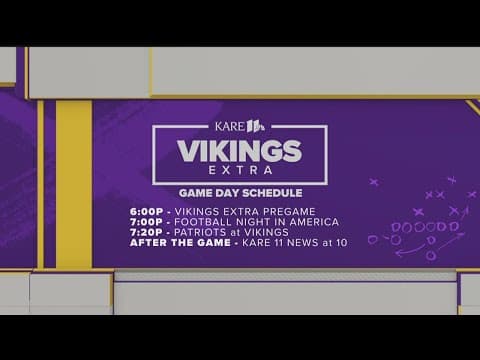 KARE 11

VIKINGS
EXTRA

GAME DAY SCHEDULE

6:00P - VIKINGS EXTRA PREGAME
7:00P - FOOTBALL NIGHT IN AMERICA
7:20P - PATRIOTS at VIKINGS
AFTER THE GAME - KARE 11 NEWS at 10